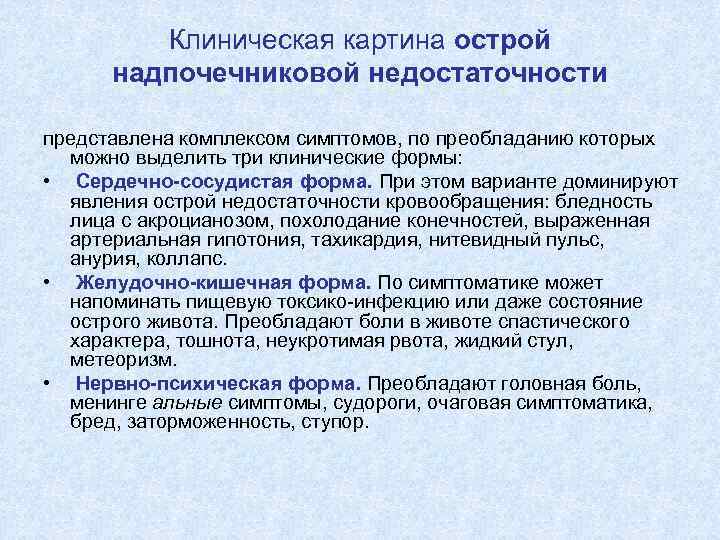 Клиническая картина острой надпочечниковой недостаточности

представлена комплексом симптомов, по преобладанию которых можно выделить три клинические формы:

• Сердечно-сосудистая форма. При этом варианте доминируют явления острой недостаточности кровообращения: бледность лица с акроцианозом, похолодание конечностей, выраженная артериальная гипотония, тахикардия, нитевидный пульс, анурия, коллапс.

• Желудочно-кишечная форма. По симптоматике может напоминать пищевую токсико-инфекцию или даже состояние острого живота. Преобладают боли в животе спастического характера, тошнота, неукротимая рвота, жидкий стул, метеоризм.

• Нервно-психическая форма. Преобладают головная боль, менинге альные симптомы, судороги, очаговая симптоматика, бред, заторможенность, ступор.